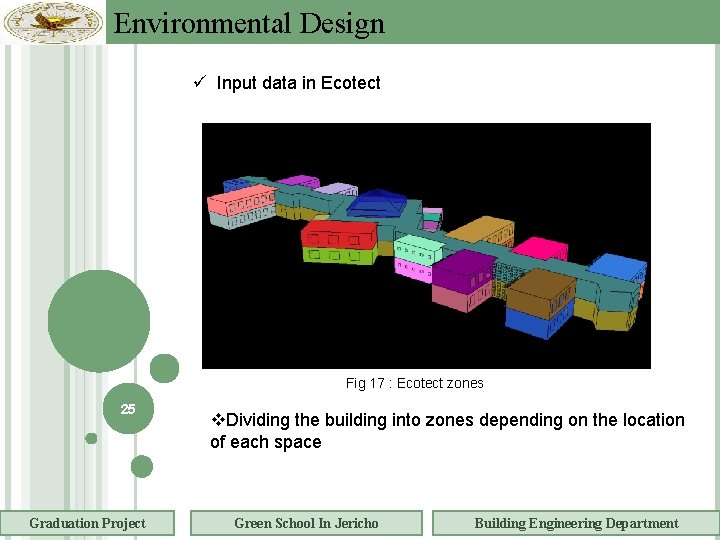 Environmental Design

✓ Input data in Ecotect

Fig 17 : Ecotect zones

25

❖Dividing the building into zones depending on the location of each space

Graduation Project

Green School In Jericho

Building Engineering Department